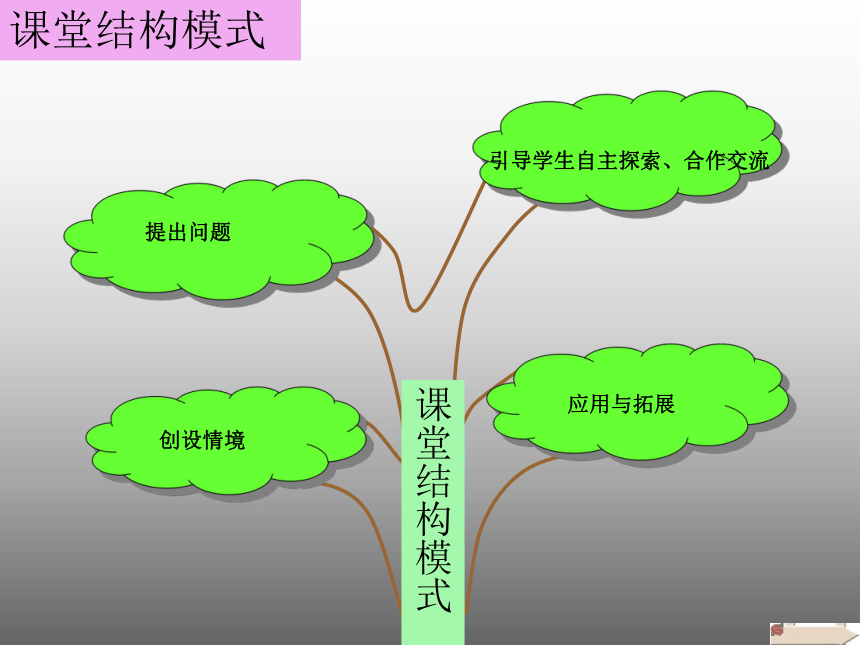 课堂结构模式

引导学生自主探索、合作交流

提出问题

应用与拓展

创设情境

课堂结构模式